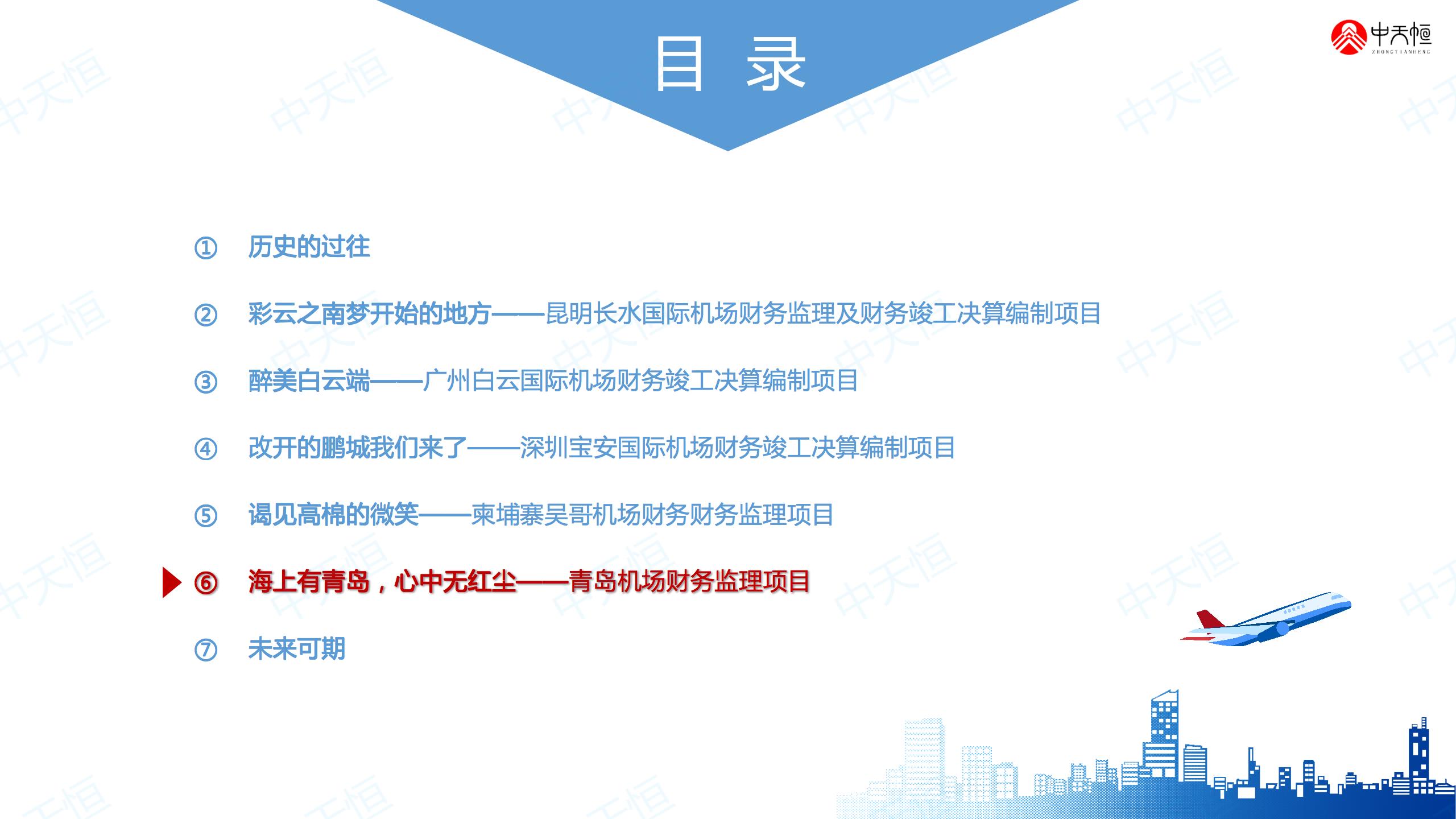 目 录

中天恒
ZHONGTIANHENG

① 历史的过往

② 彩云之南梦开始的地方——昆明长水国际机场财务监理及财务竣工决算编制项目

③ 醉美白云端——广州白云国际机场财务竣工决算编制项目

④ 改开的鹏城我们来了——深圳宝安国际机场财务竣工决算编制项目

⑤ 谒见高棉的微笑——柬埔寨吴哥机场财务财务监理项目

⑥ 海上有青岛，心中无红尘——青岛机场财务监理项目

⑦ 未来可期